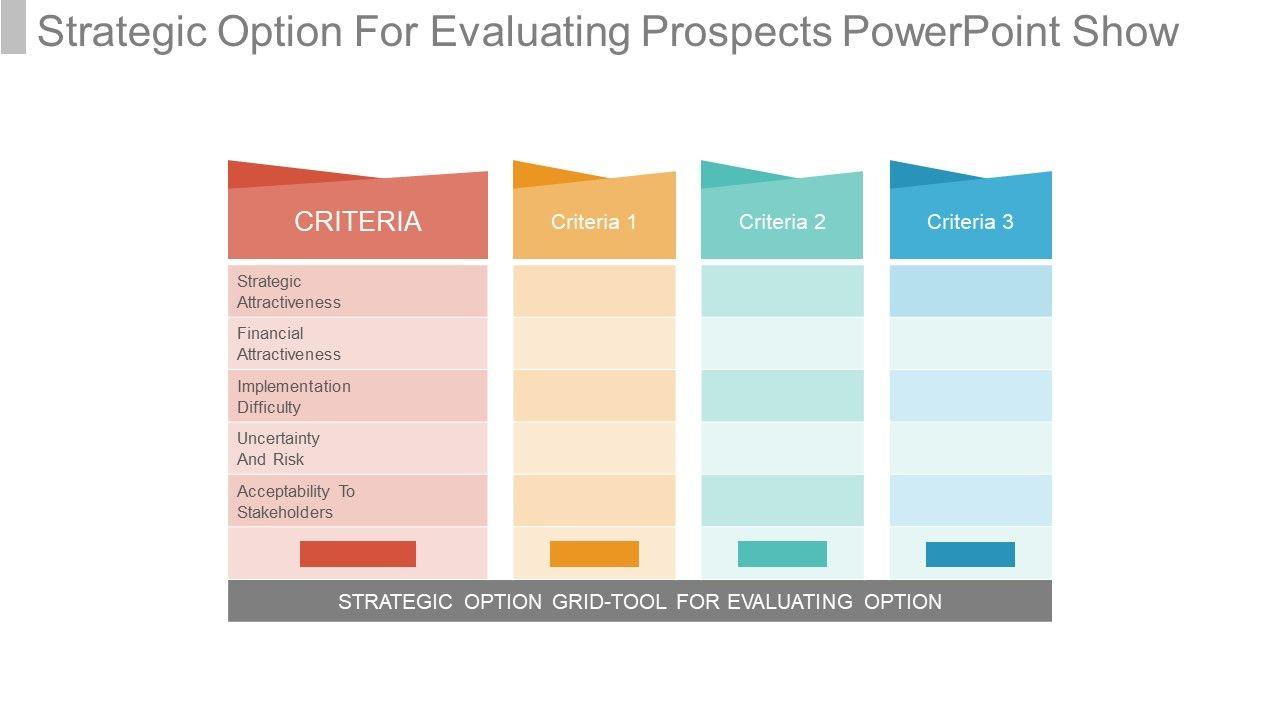 Strategic Option For Evaluating Prospects PowerPoint Show

| CRITERIA | Criteria 1 | Criteria 2 | Criteria 3 |
|---|---|---|---|
| Strategic Attractiveness | | | |
| Financial Attractiveness | | | |
| Implementation Difficulty | | | |
| Uncertainty And Risk | | | |
| Acceptability To Stakeholders | | | |

STRATEGIC OPTION GRID-TOOL FOR EVALUATING OPTION